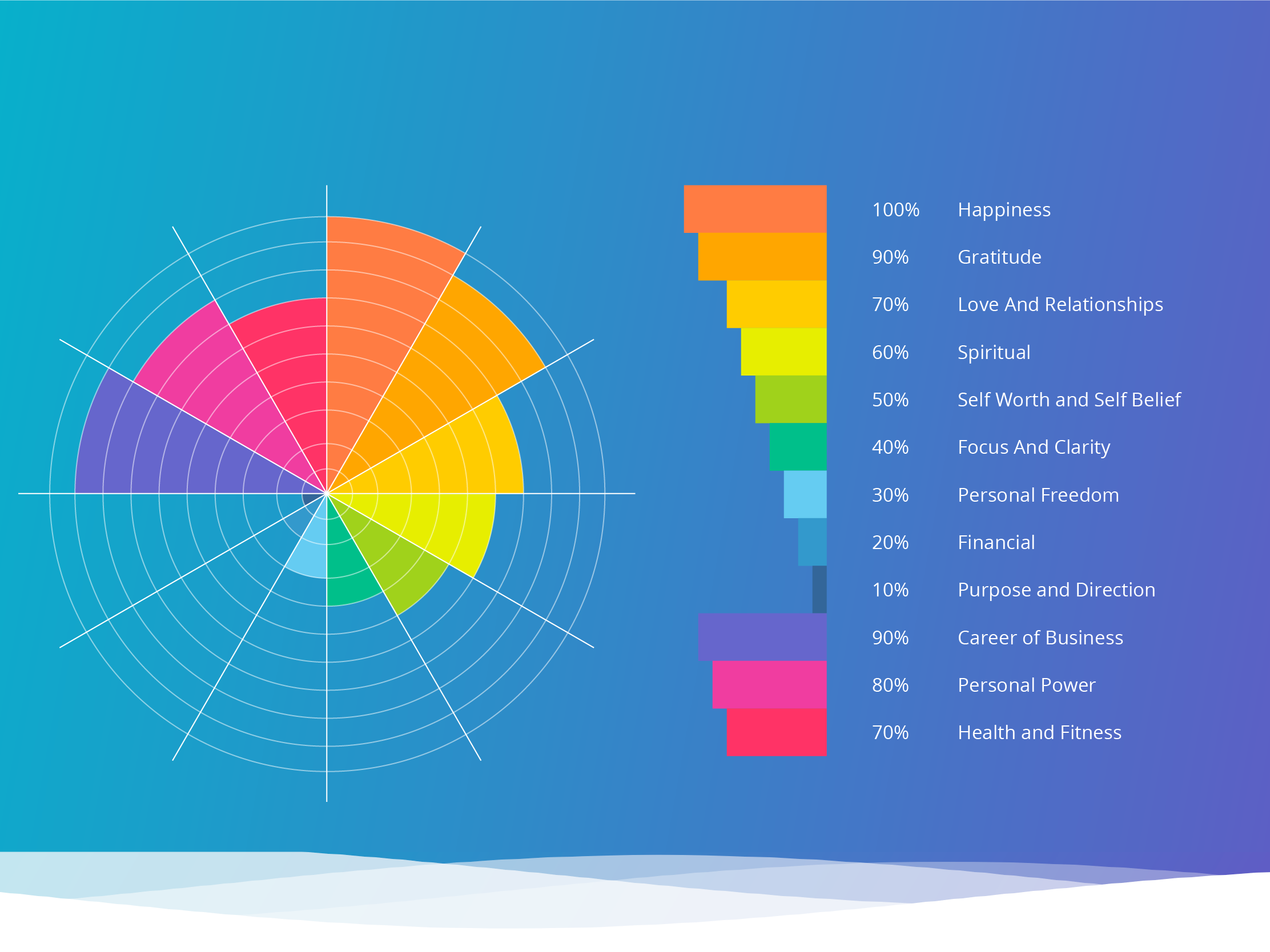 100% Happiness
90% Gratitude
70% Love And Relationships
60% Spiritual
50% Self Worth and Self Belief
40% Focus And Clarity
30% Personal Freedom
20% Financial
10% Purpose and Direction
90% Career of Business
80% Personal Power
70% Health and Fitness